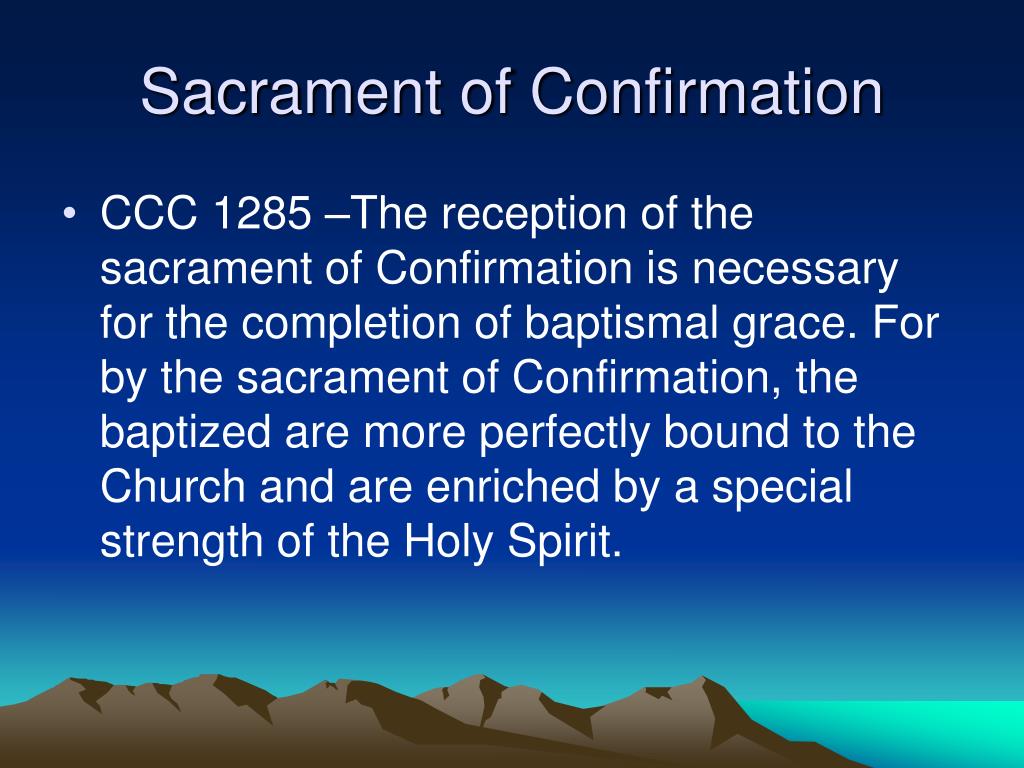 Sacrament of Confirmation

• CCC 1285 –The reception of the sacrament of Confirmation is necessary for the completion of baptismal grace. For by the sacrament of Confirmation, the baptized are more perfectly bound to the Church and are enriched by a special strength of the Holy Spirit.